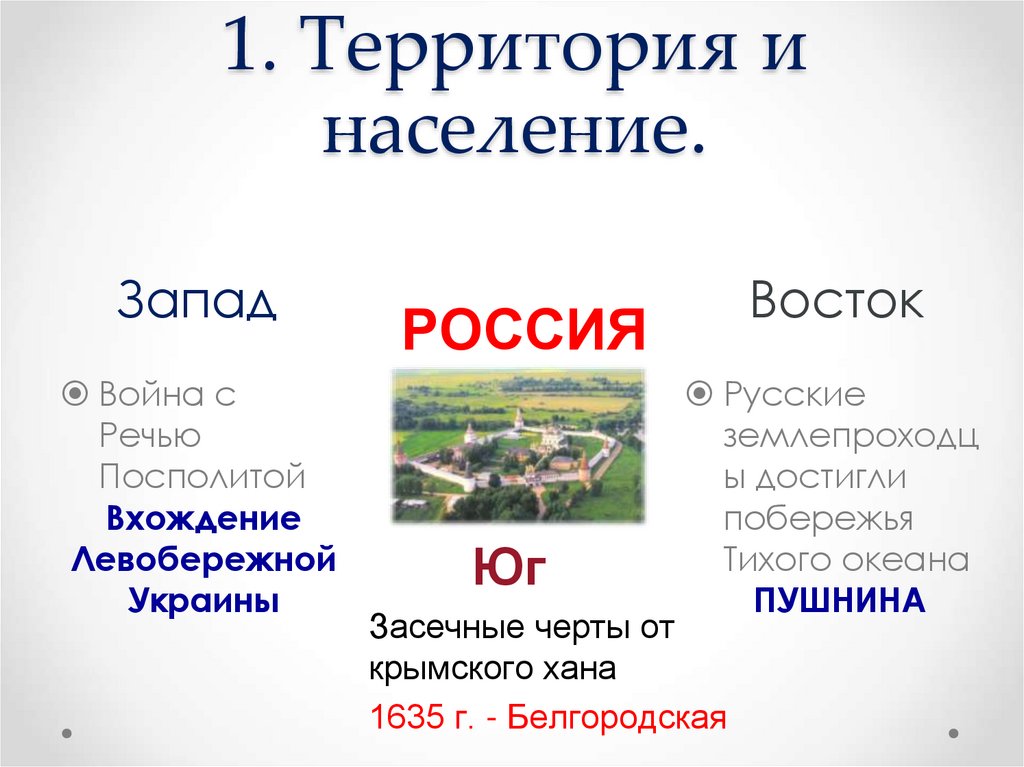 1. Территория и население.

Запад

Война с Речью Посполитой

Вхождение Левобережной Украины

РОССИЯ

Юг

Засечные черты от крымского хана

1635 г. - Белгородская

Восток

Русские землепроходцы достигли побережья Тихого океана

ПУШНИНА